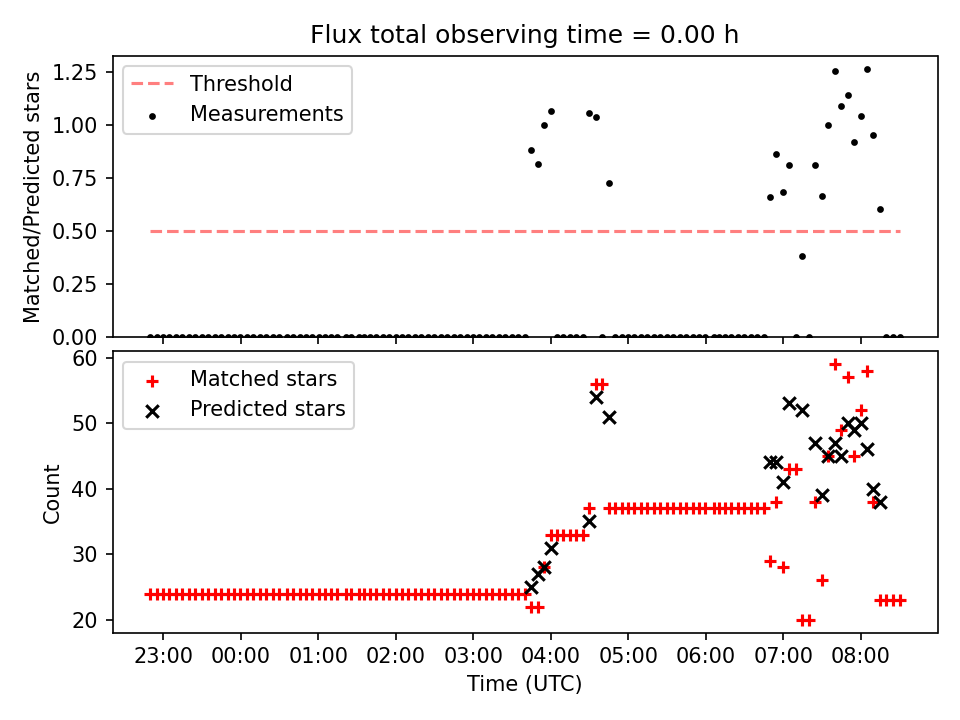 Flux total observing time = 0.00 h

Threshold
Measurements

Matched/Predicted stars

1.25
1.00
0.75
0.50
0.25
0.00

Matched stars
Predicted stars

Count

60
50
40
30
20

23:00 00:00 01:00 02:00 03:00 04:00 05:00 06:00 07:00 08:00

Time (UTC)